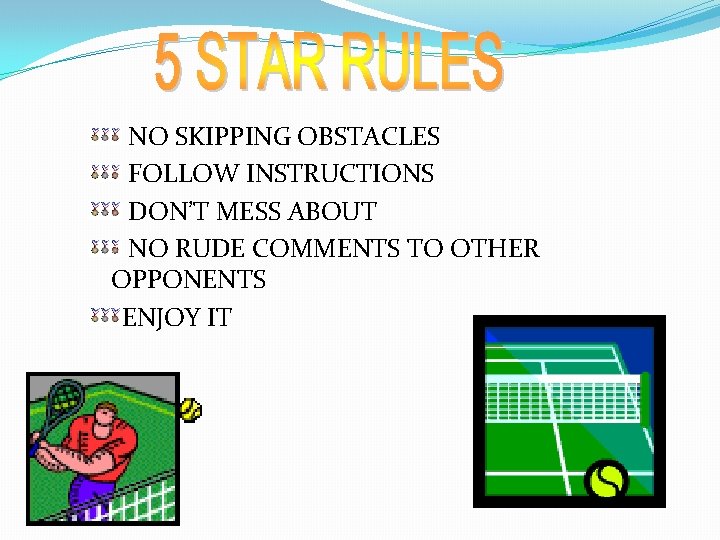 5 STAR RULES

NO SKIPPING OBSTACLES

FOLLOW INSTRUCTIONS

DON'T MESS ABOUT

NO RUDE COMMENTS TO OTHER OPPONENTS

ENJOY IT